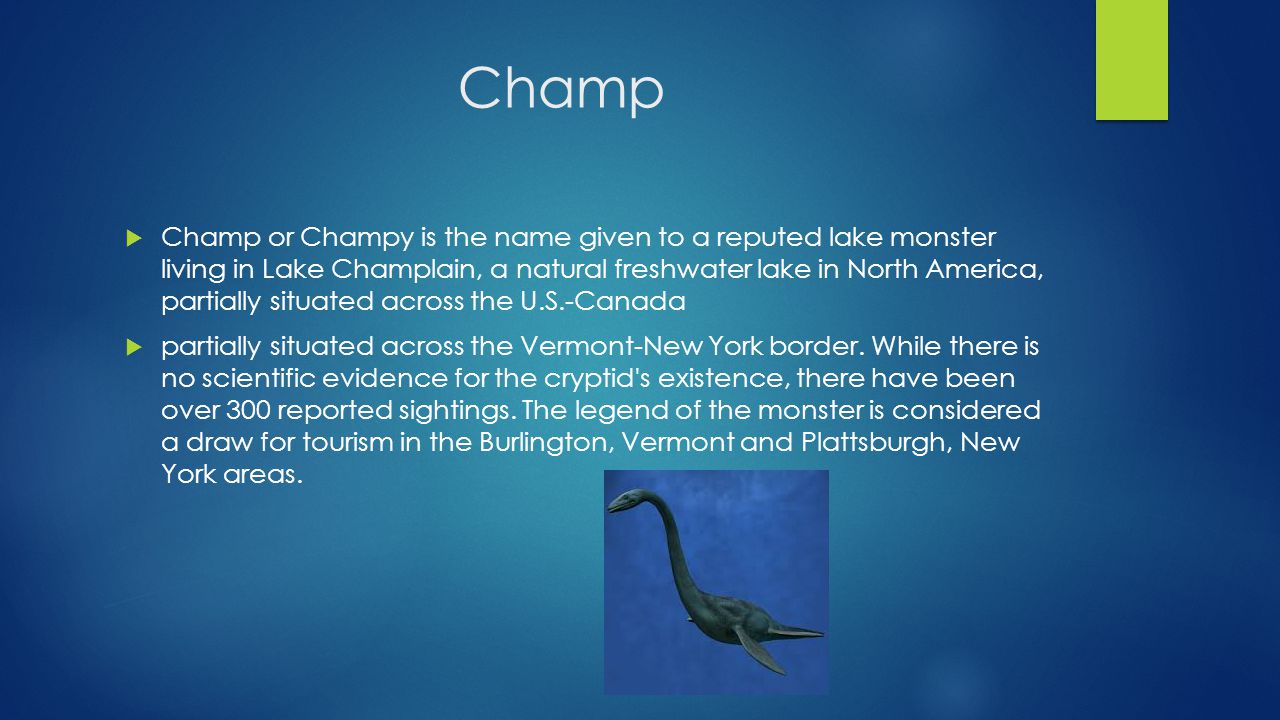 Champ

Champ or Champy is the name given to a reputed lake monster living in Lake Champlain, a natural freshwater lake in North America, partially situated across the U.S.-Canada

partially situated across the Vermont-New York border. While there is no scientific evidence for the cryptid's existence, there have been over 300 reported sightings. The legend of the monster is considered a draw for tourism in the Burlington, Vermont and Plattsburgh, New York areas.